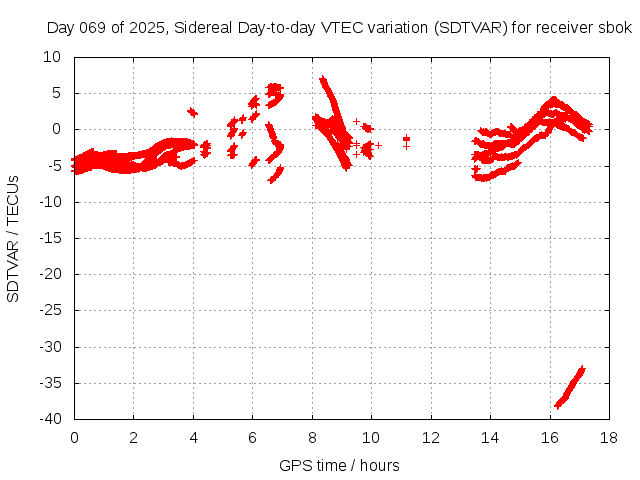 Day 069 of 2025, Sidereal Day-to-day VTEC variation (SDTVAR) for receiver sbok

SDTVAR / TECUs

10
5
0
-5
-10
-15
-20
-25
-30
-35
-40

0 2 4 6 8 10 12 14 16 18

GPS time / hours